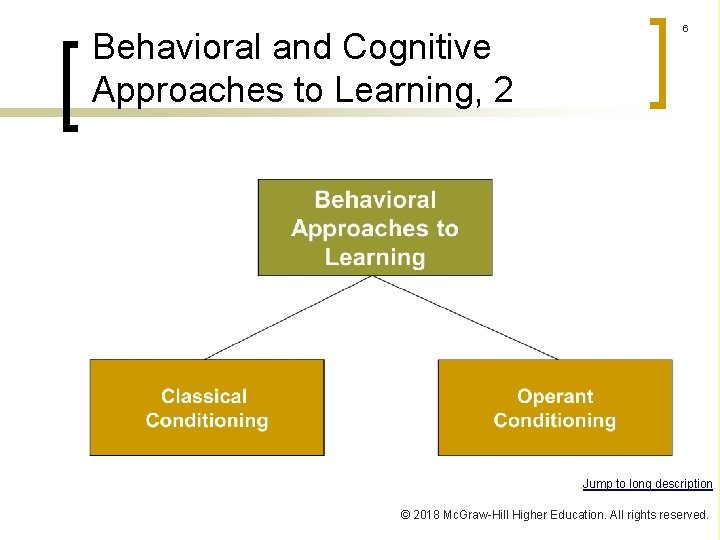 Behavioral and Cognitive Approaches to Learning, 2

6

Behavioral Approaches to Learning

Classical Conditioning

Operant Conditioning

Jump to long description

© 2018 McGraw-Hill Higher Education. All rights reserved.